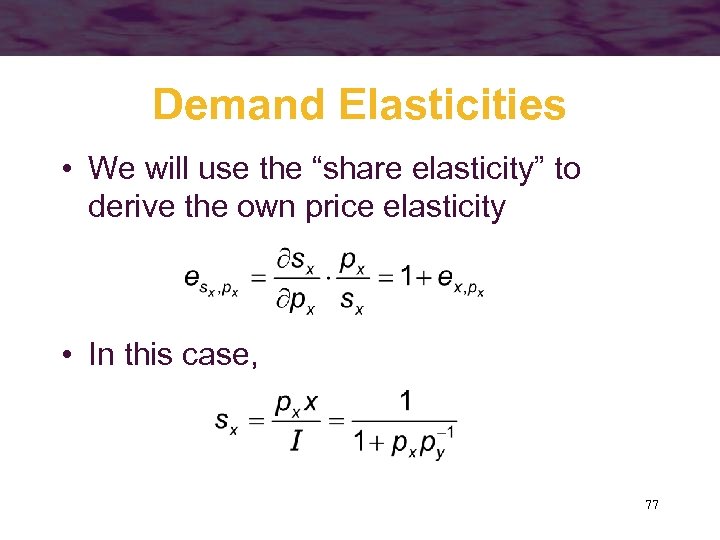 Demand Elasticities

• We will use the “share elasticity” to derive the own price elasticity

$e_{s_x,p_x} = \frac{\partial s_x}{\partial p_x} \cdot \frac{p_x}{s_x} = 1 + e_{x,p_x}$

• In this case,

$s_x = \frac{p_x x}{I} = \frac{1}{1 + p_x p_y^{-1}}$

77